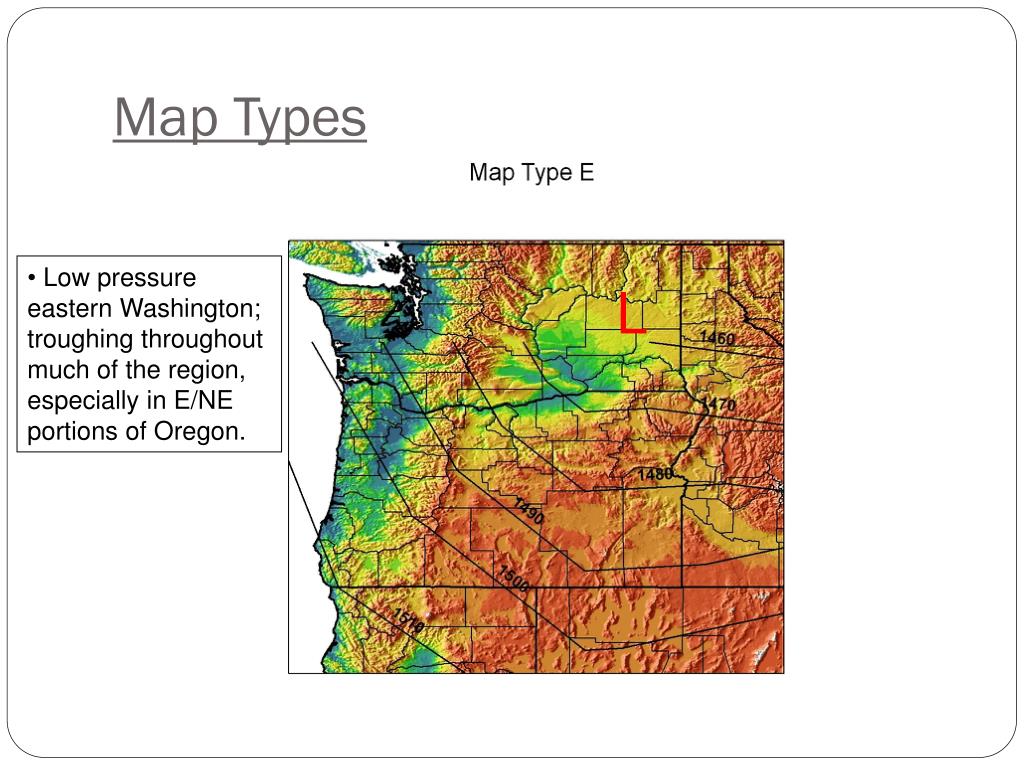 Map Types

Map Type E

• Low pressure eastern Washington; troughing throughout much of the region, especially in E/NE portions of Oregon.

L

1460

1470

1480

1490

1500

1510